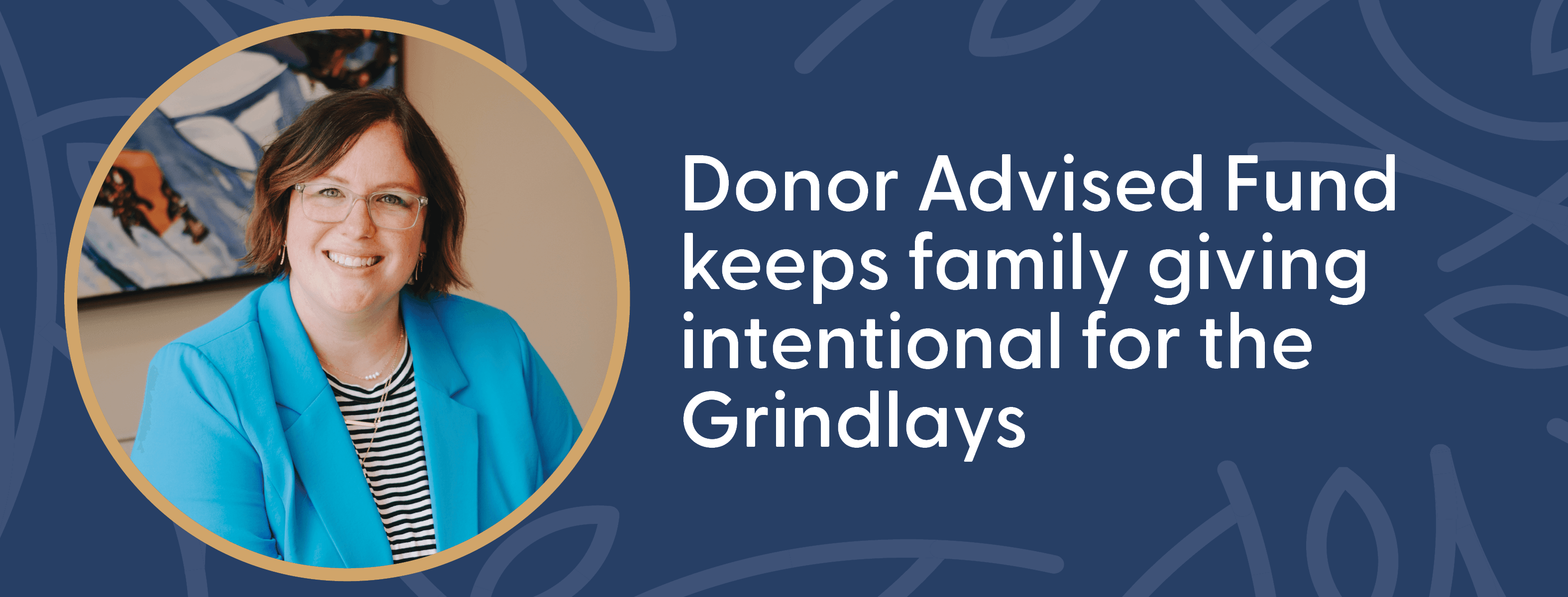 Donor Advised Fund keeps family giving intentional for the Grindlays